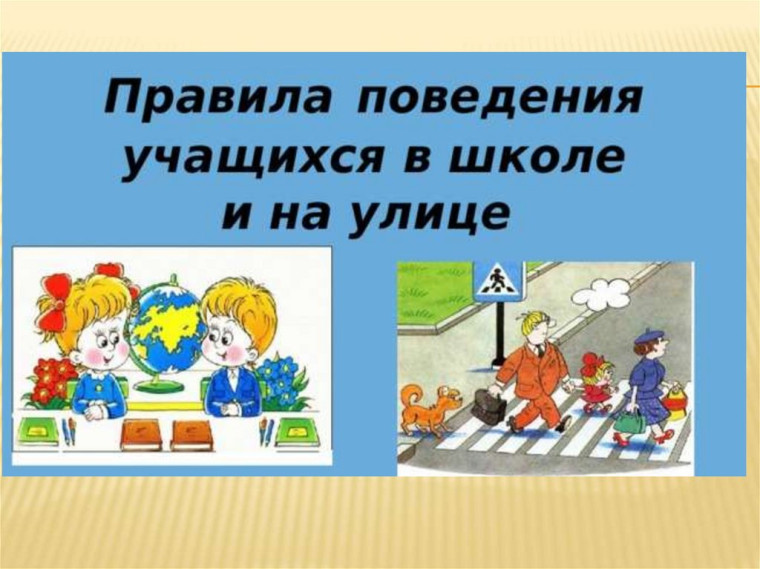 Правила поведения учащихся в школе и на улице